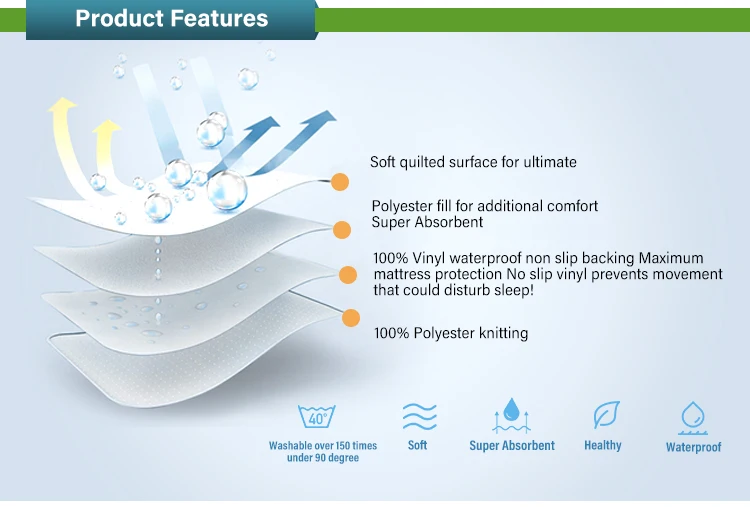 Product Features

Soft quilted surface for ultimate

Polyester fill for additional comfort
Super Absorbent

100% Vinyl waterproof non slip backing Maximum mattress protection No slip vinyl prevents movement that could disturb sleep!

100% Polyester knitting

40°

Washable over 150 times under 90 degree

Soft

Super Absorbent

Healthy

Waterproof